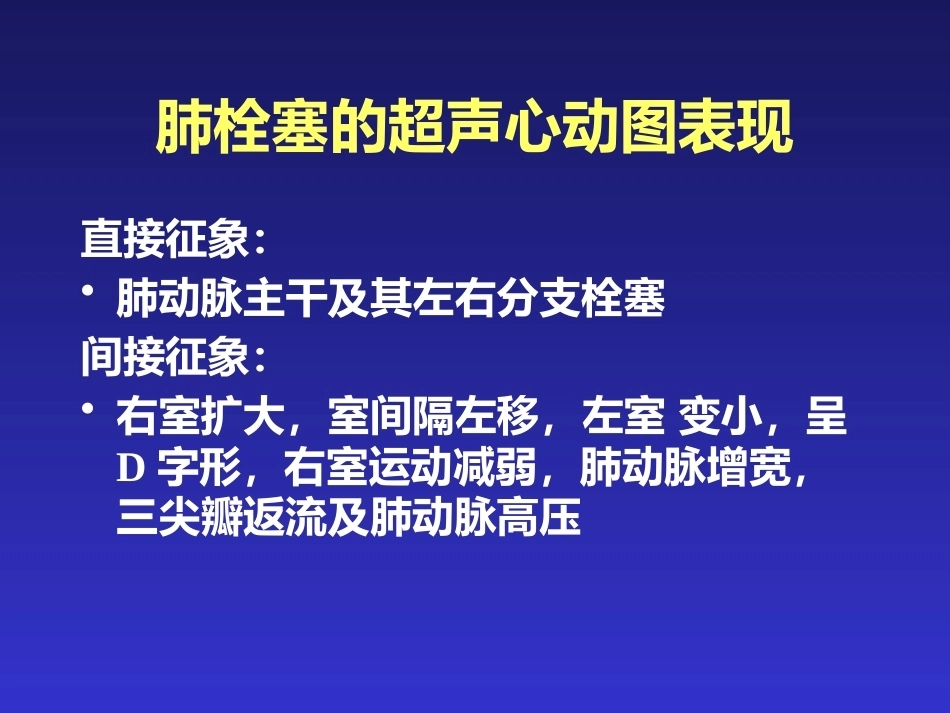 肺栓塞的超声心动图表现

直接征象：

• 肺动脉主干及其左右分支栓塞

间接征象：

• 右室扩大，室间隔左移，左室 变小，呈 D 字形，右室运动减弱，肺动脉增宽，三尖瓣返流及肺动脉高压